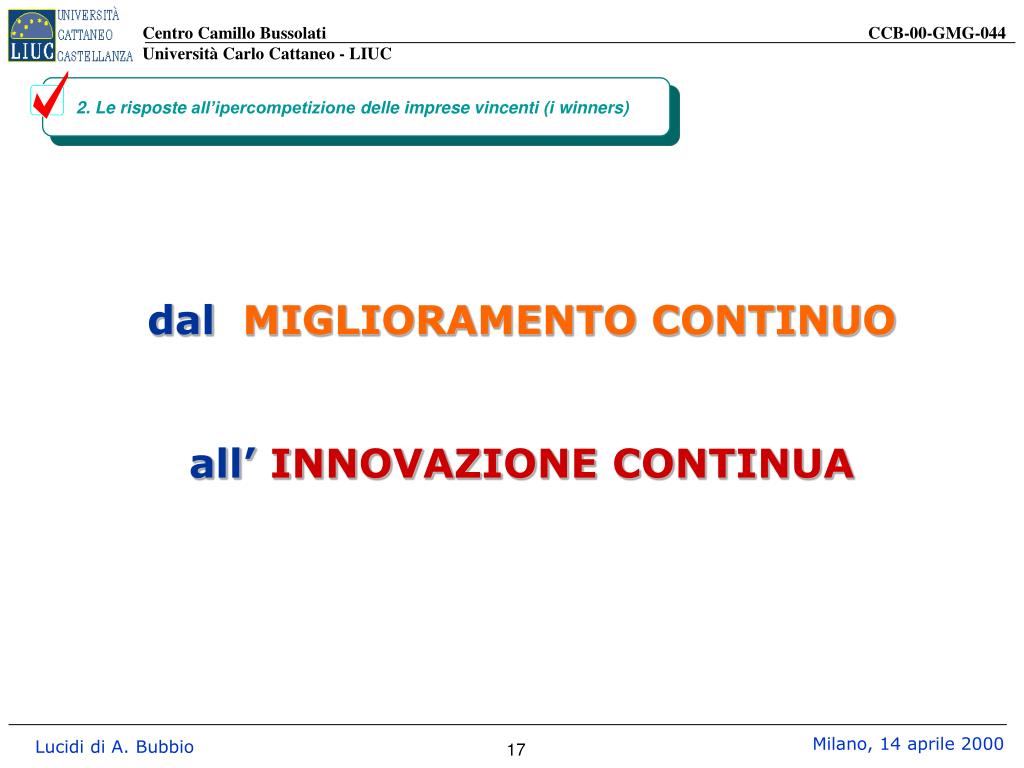 LIUC UNIVERSITÀ CATTANEO CASTELLANZA

Centro Camillo Bussolati
Università Carlo Cattaneo - LIUC

CCB-00-GMG-044

2. Le risposte all'ipercompetizione delle imprese vincenti (i winners)

dal MIGLIORAMENTO CONTINUO

all' INNOVAZIONE CONTINUA

Lucidi di A. Bubbio

17

Milano, 14 aprile 2000